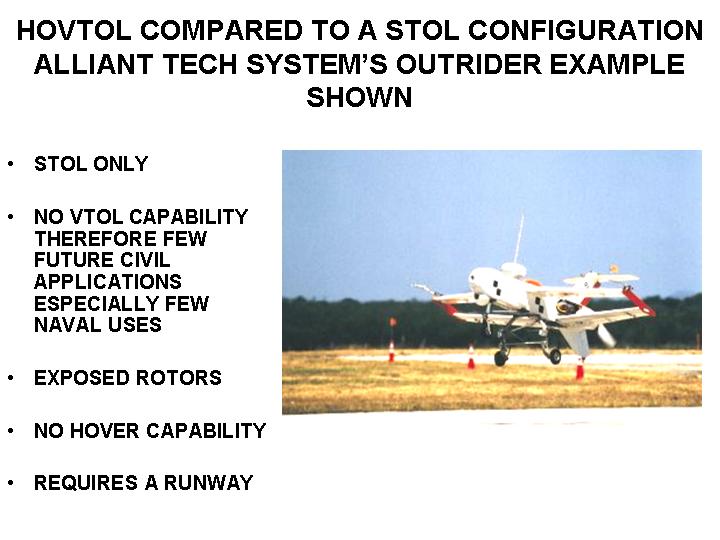 HOVTOL COMPARED TO A STOL CONFIGURATION ALLIANT TECH SYSTEM'S OUTRIDER EXAMPLE SHOWN

• STOL ONLY

• NO VTOL CAPABILITY THEREFORE FEW FUTURE CIVIL APPLICATIONS ESPECIALLY FEW NAVAL USES

• EXPOSED ROTORS

• NO HOVER CAPABILITY

• REQUIRES A RUNWAY